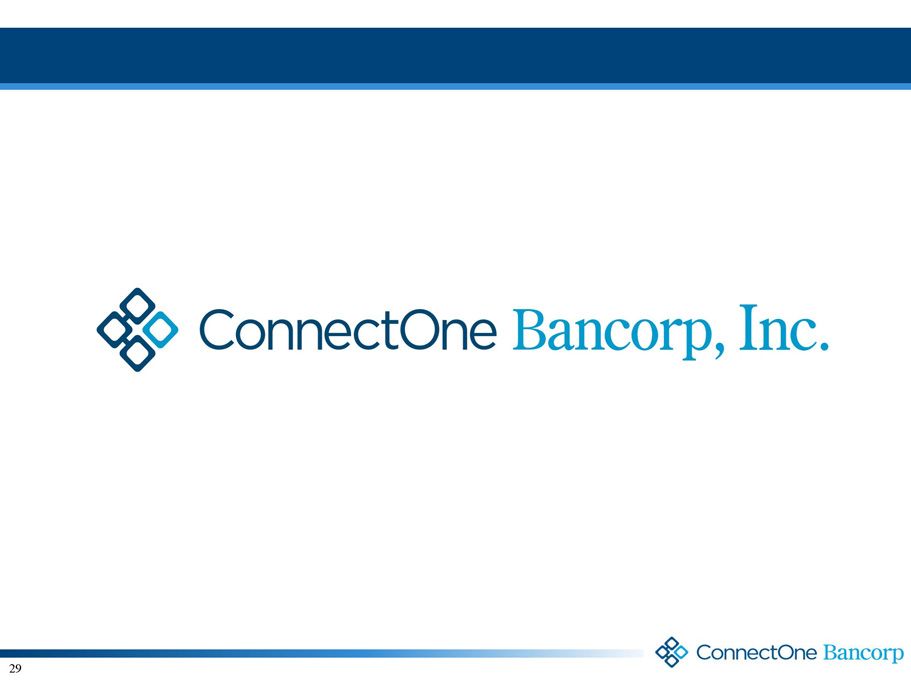 ConnectOne Bancorp, Inc.

29

ConnectOne Bancorp